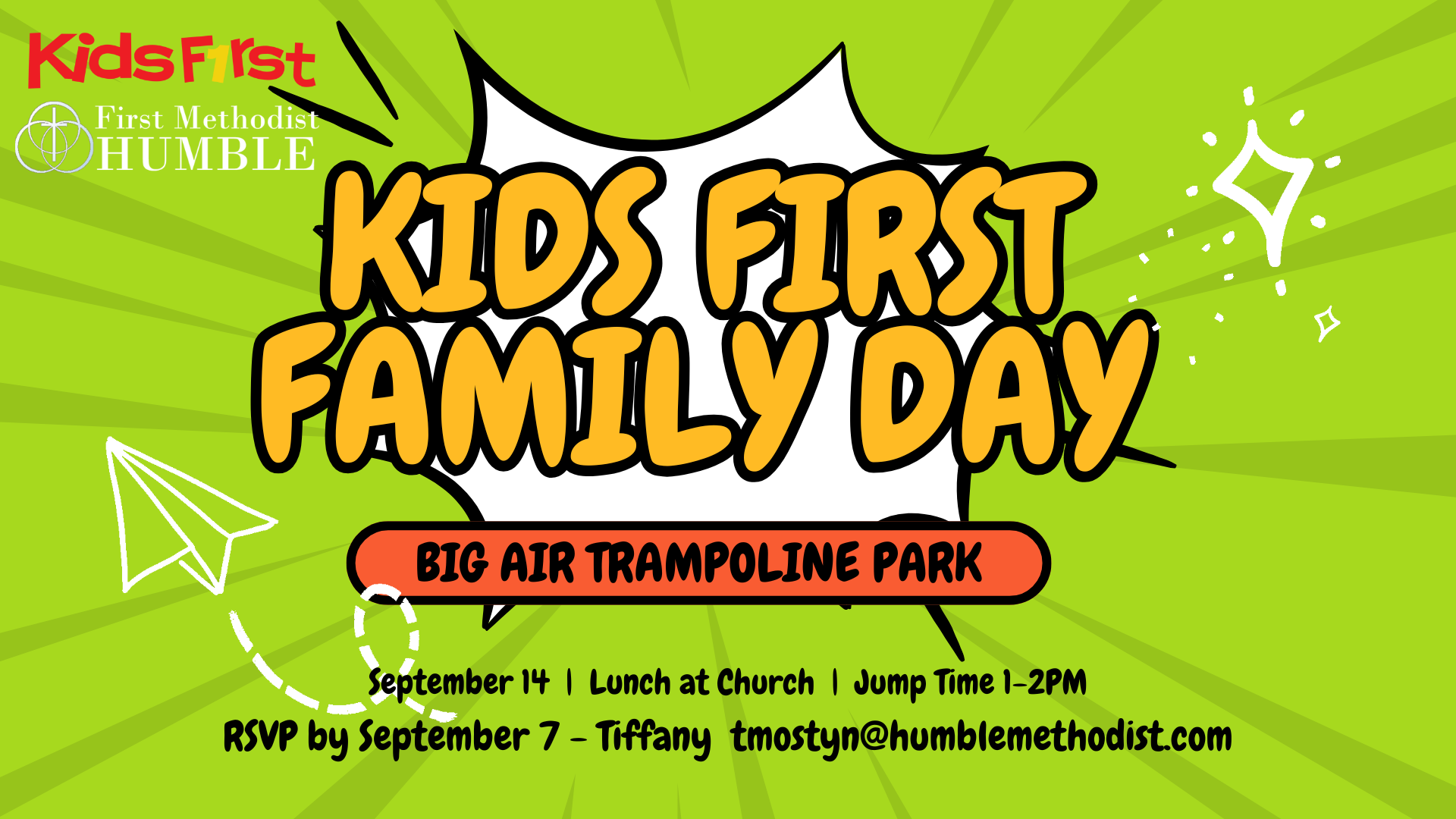 KidsF1rst

First Methodist
HUMBLE

KIDS FIRST FAMILY DAY

BIG AIR TRAMPOLINE PARK

September 14 | Lunch at Church | Jump Time 1-2PM
RSVP by September 7 - Tiffany tmostyn@humblemethodist.com